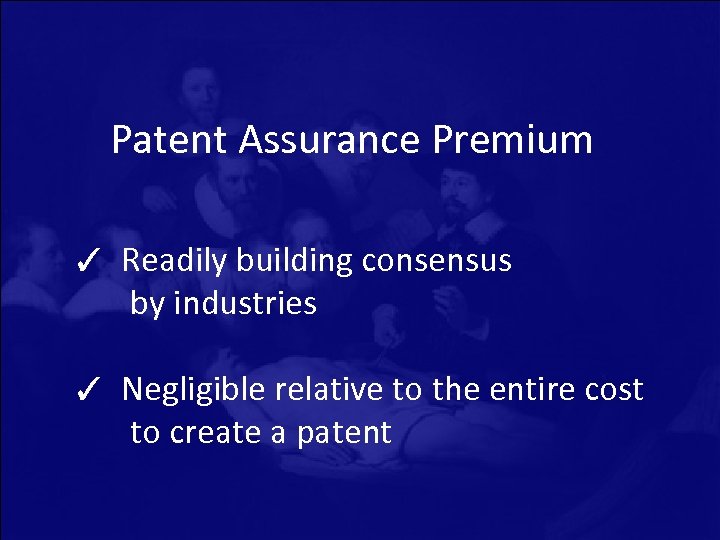 Patent Assurance Premium

✓ Readily building consensus by industries

✓ Negligible relative to the entire cost to create a patent